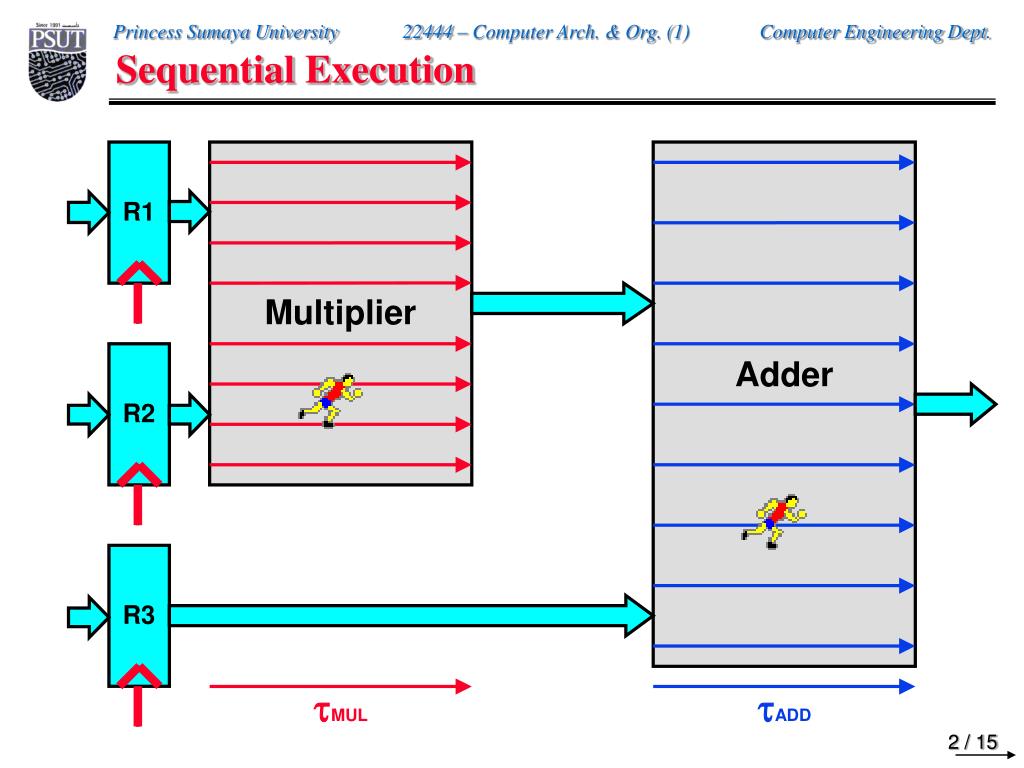 Since 1991 PSUT

Princess Sumaya University 22444 – Computer Arch. & Org. (1) Computer Engineering Dept.

Sequential Execution

R1

R2

R3

Multiplier

Adder

$\tau_{MUL}$

$\tau_{ADD}$

2 / 15